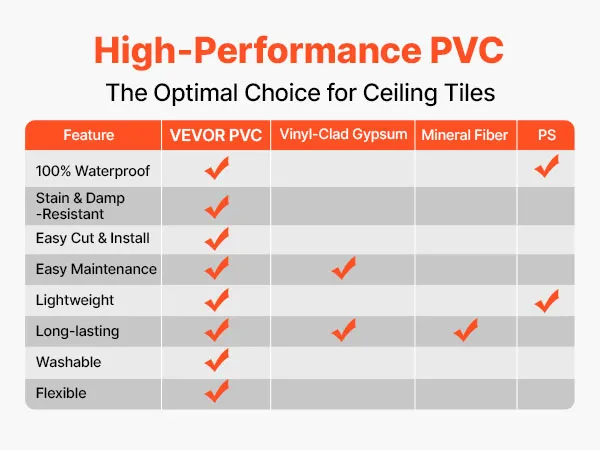 High-Performance PVC

The Optimal Choice for Ceiling Tiles

| Feature | VEVOR PVC | Vinyl-Clad Gypsum | Mineral Fiber | PS |
|---|---|---|---|---|
| 100% Waterproof | ✓ | | | ✓ |
| Stain & Damp -Resistant | ✓ | | | |
| Easy Cut & Install | ✓ | | | |
| Easy Maintenance | ✓ | ✓ | | |
| Lightweight | ✓ | | | ✓ |
| Long-lasting | ✓ | ✓ | ✓ | |
| Washable | ✓ | | | |
| Flexible | ✓ | | | |